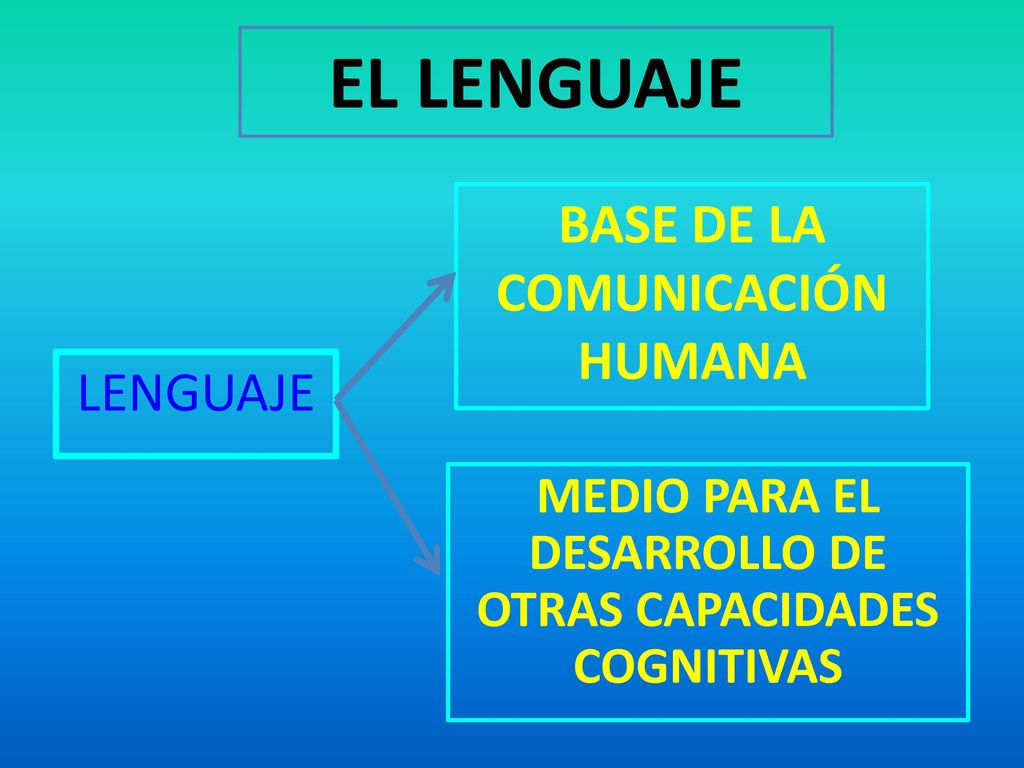 EL LENGUAJE

LENGUAJE

BASE DE LA COMUNICACIÓN HUMANA

MEDIO PARA EL DESARROLLO DE OTRAS CAPACIDADES COGNITIVAS